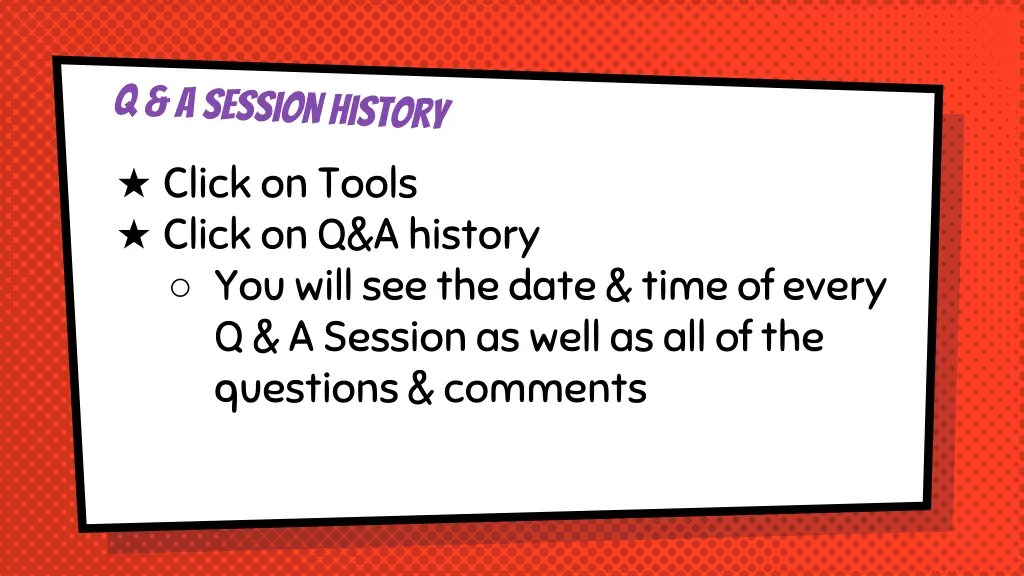 Q & A SESSION HISTORY

★ Click on Tools
★ Click on Q&A history
○ You will see the date & time of every Q & A Session as well as all of the questions & comments